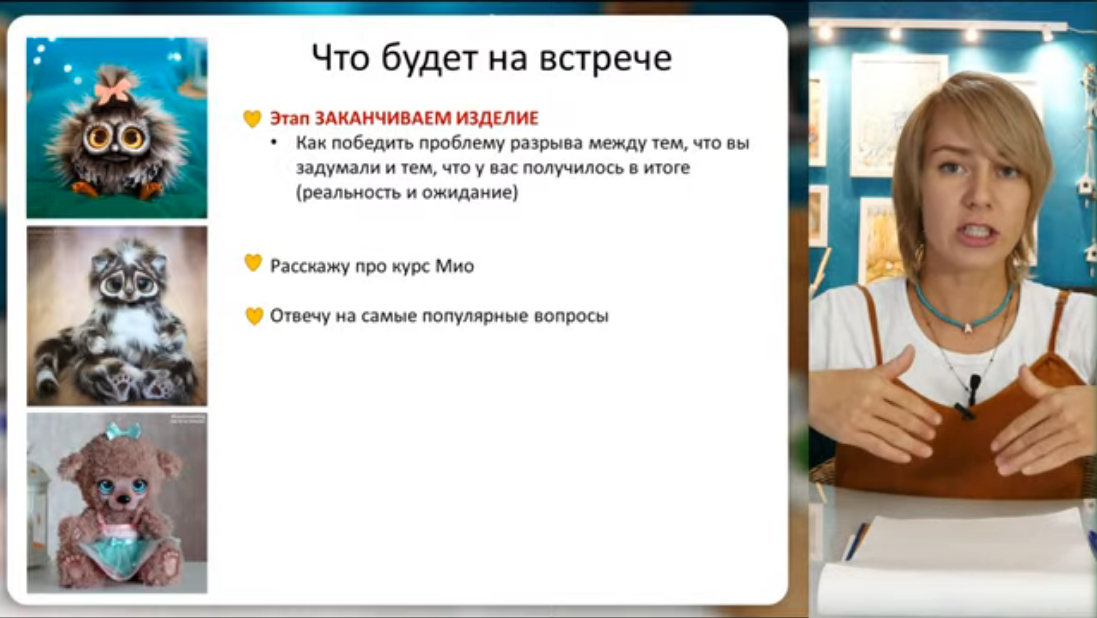 Что будет на встрече

Этап ЗАКАНЧИВАЕМ ИЗДЕЛИЕ
• Как победить проблему разрыва между тем, что вы задумали и тем, что у вас получилось в итоге (реальность и ожидание)

Расскажу про курс Мио

Отвечу на самые популярные вопросы